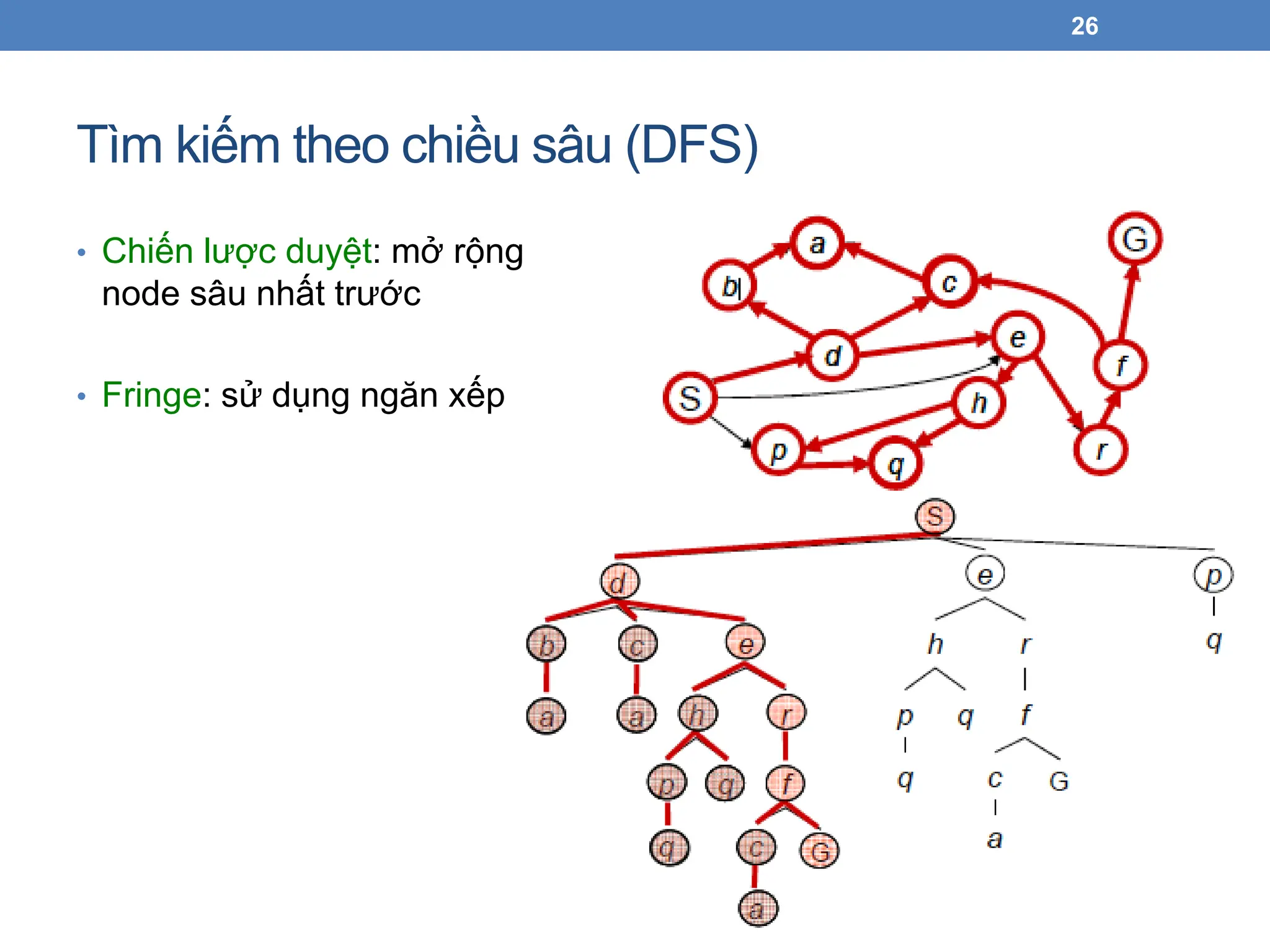 26

Tìm kiếm theo chiều sâu (DFS)

• Chiến lược duyệt: mở rộng node sâu nhất trước

• Fringe: sử dụng ngăn xếp

a
G
b
c
e
d
f
S
h
p
q
r

S
d
e
p
b
c
e
h
r
q
a
a
h
r
p
q
f
p
q
f
q
c
G
q
c
G
a
a